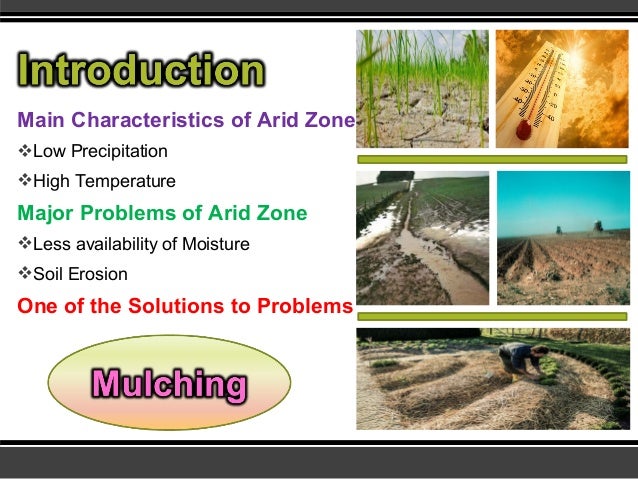 Introduction

Main Characteristics of Arid Zone

❖Low Precipitation

❖High Temperature

Major Problems of Arid Zone

❖Less availability of Moisture

❖Soil Erosion

One of the Solutions to Problems

Mulching